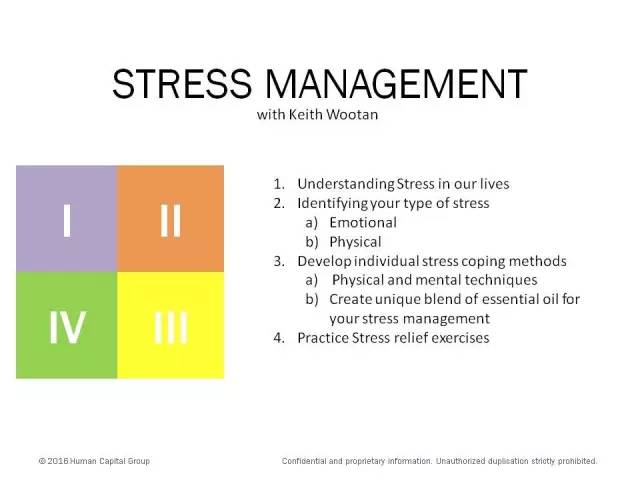 STRESS MANAGEMENT
with Keith Wootan

I
II
IV
III

1. Understanding Stress in our lives
2. Identifying your type of stress
a) Emotional
b) Physical
3. Develop individual stress coping methods
a) Physical and mental techniques
b) Create unique blend of essential oil for your stress management
4. Practice Stress relief exercises

© 2016 Human Capital Group

Confidential and proprietary information. Unauthorized duplication strictly prohibited.